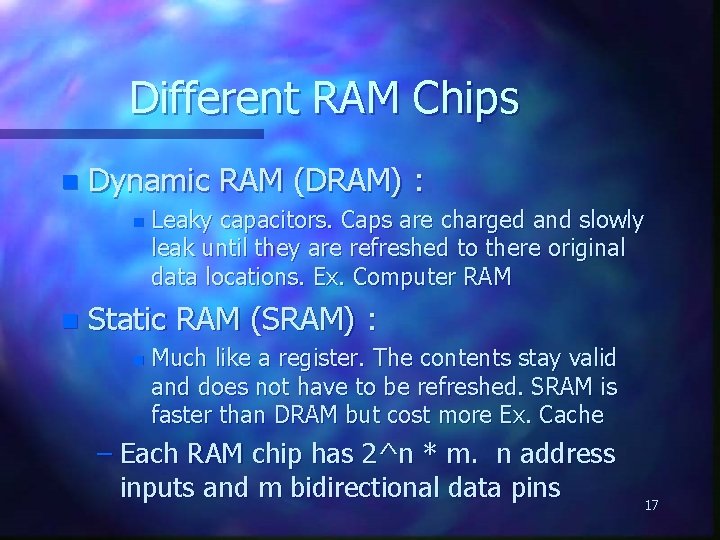 Different RAM Chips

Dynamic RAM (DRAM) :

Leaky capacitors. Caps are charged and slowly leak until they are refreshed to there original data locations. Ex. Computer RAM

Static RAM (SRAM) :

Much like a register. The contents stay valid and does not have to be refreshed. SRAM is faster than DRAM but cost more Ex. Cache

– Each RAM chip has 2^n * m. n address inputs and m bidirectional data pins

17